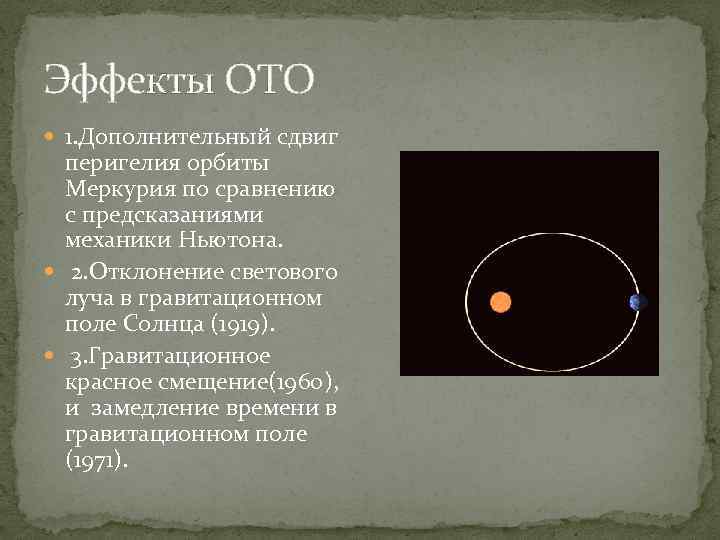 Эффекты ОТО

1.Дополнительный сдвиг перигелия орбиты Меркурия по сравнению с предсказаниями механики Ньютона.

2.Отклонение светового луча в гравитационном поле Солнца (1919).

3.Гравитационное красное смещение(1960), и замедление времени в гравитационном поле (1971).